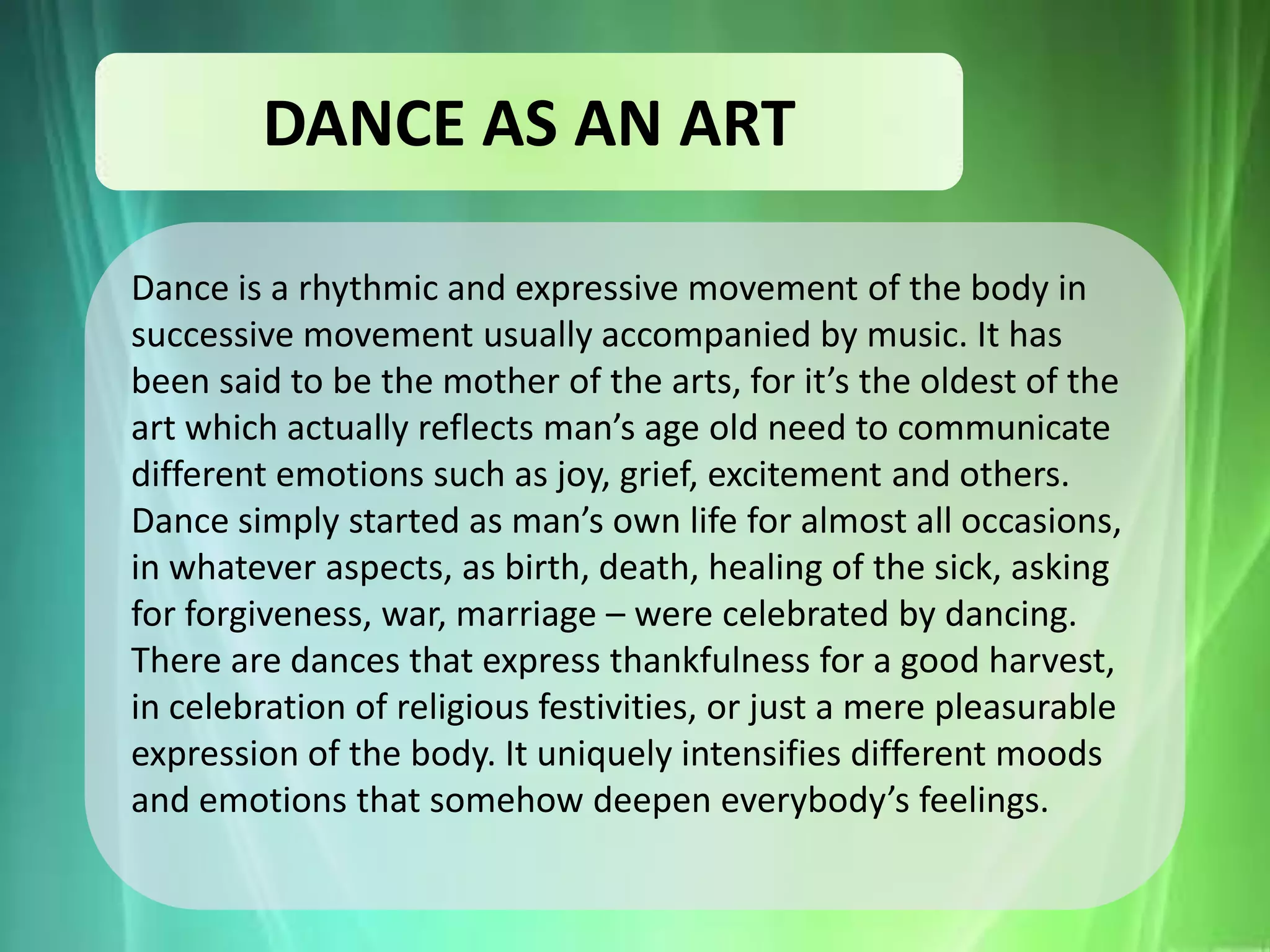 DANCE AS AN ART

Dance is a rhythmic and expressive movement of the body in successive movement usually accompanied by music. It has been said to be the mother of the arts, for it’s the oldest of the art which actually reflects man’s age old need to communicate different emotions such as joy, grief, excitement and others. Dance simply started as man’s own life for almost all occasions, in whatever aspects, as birth, death, healing of the sick, asking for forgiveness, war, marriage – were celebrated by dancing. There are dances that express thankfulness for a good harvest, in celebration of religious festivities, or just a mere pleasurable expression of the body. It uniquely intensifies different moods and emotions that somehow deepen everybody’s feelings.